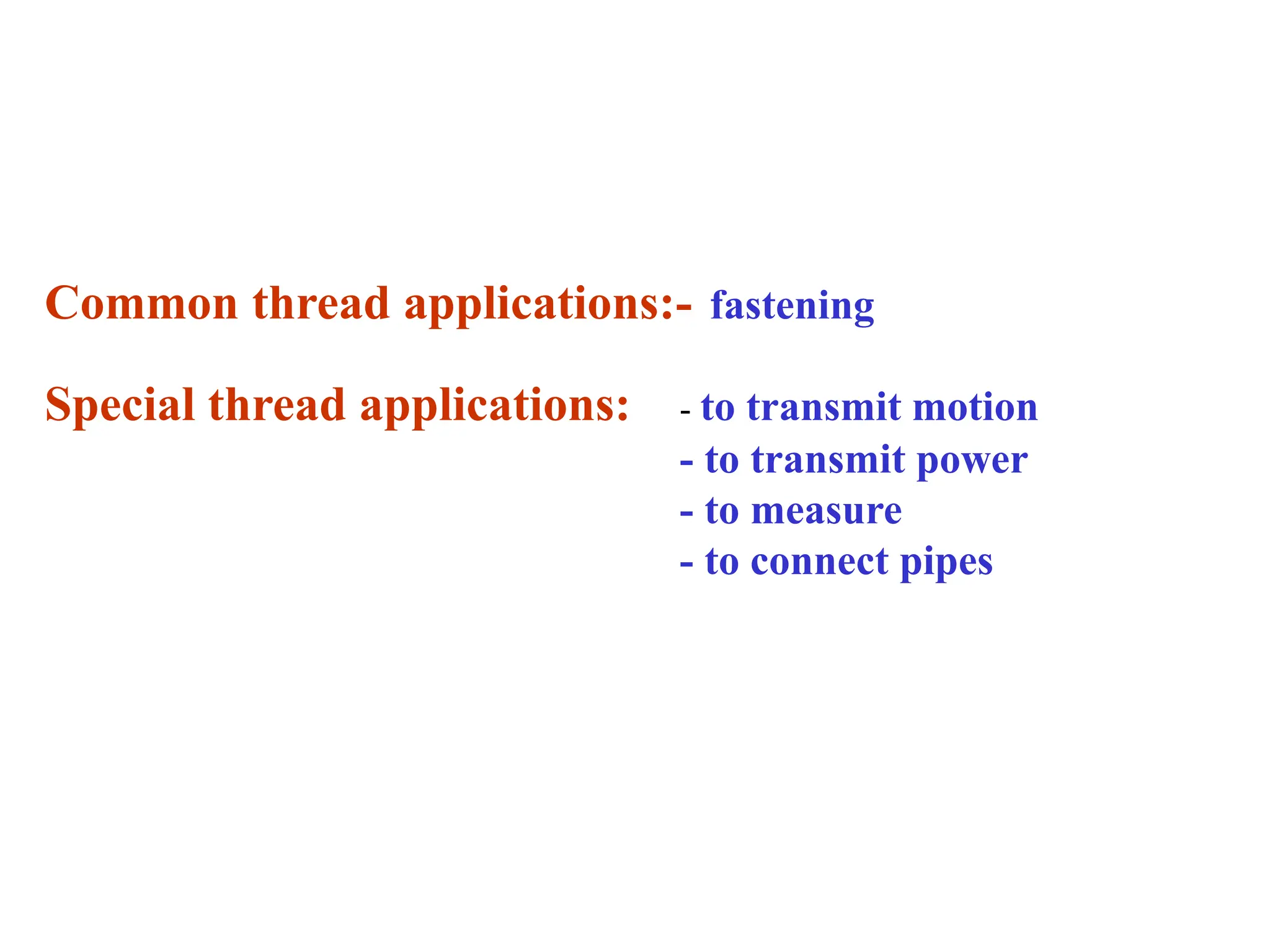 Common thread applications:- fastening

Special thread applications: - to transmit motion
- to transmit power
- to measure
- to connect pipes